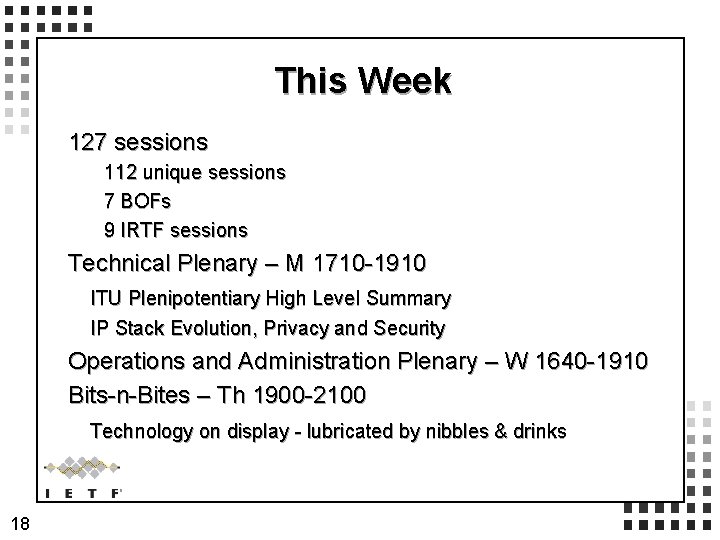 This Week

127 sessions

112 unique sessions

7 BOFs

9 IRTF sessions

Technical Plenary – M 1710-1910

ITU Plenipotentiary High Level Summary

IP Stack Evolution, Privacy and Security

Operations and Administration Plenary – W 1640-1910

Bits-n-Bites – Th 1900-2100

Technology on display - lubricated by nibbles & drinks

I E T F

18